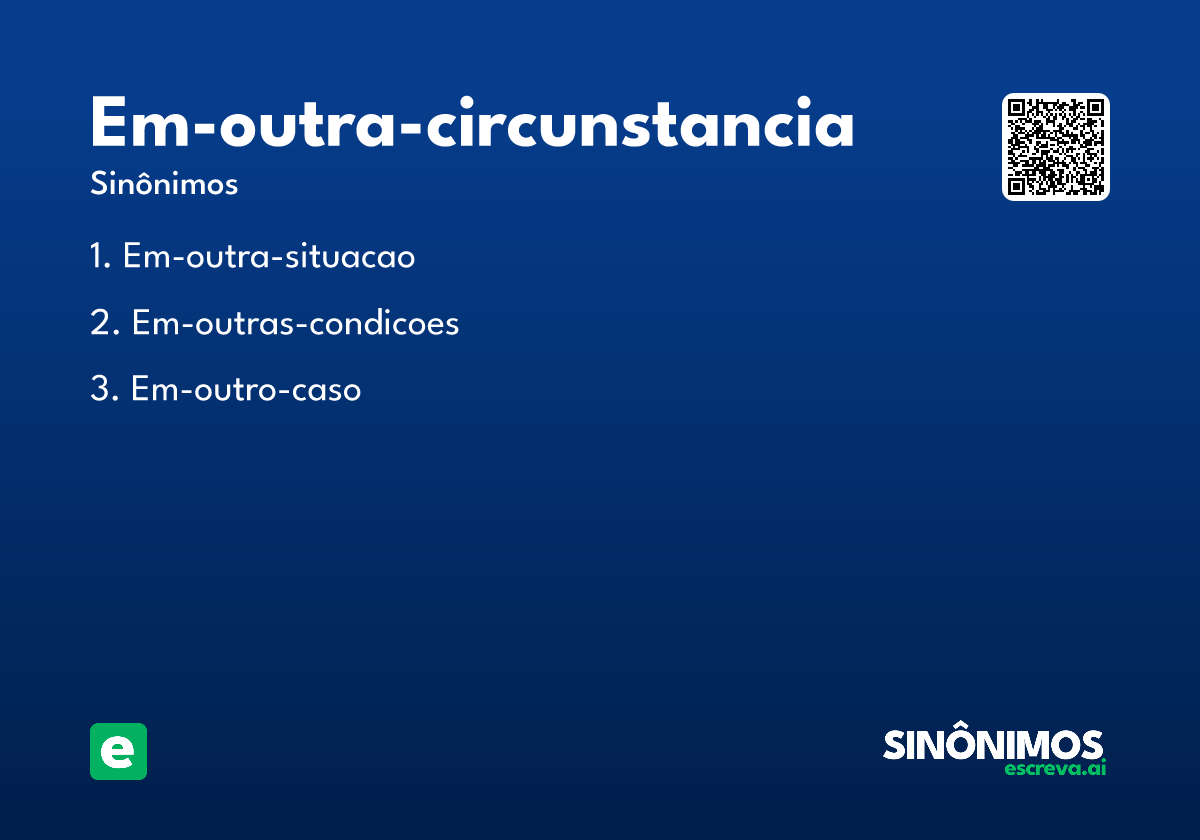 Em-outra-circunstancia

Sinônimos

1. Em-outra-situacao

2. Em-outras-condicoes

3. Em-outro-caso

e

SINÔNIMOS
escreva.ai